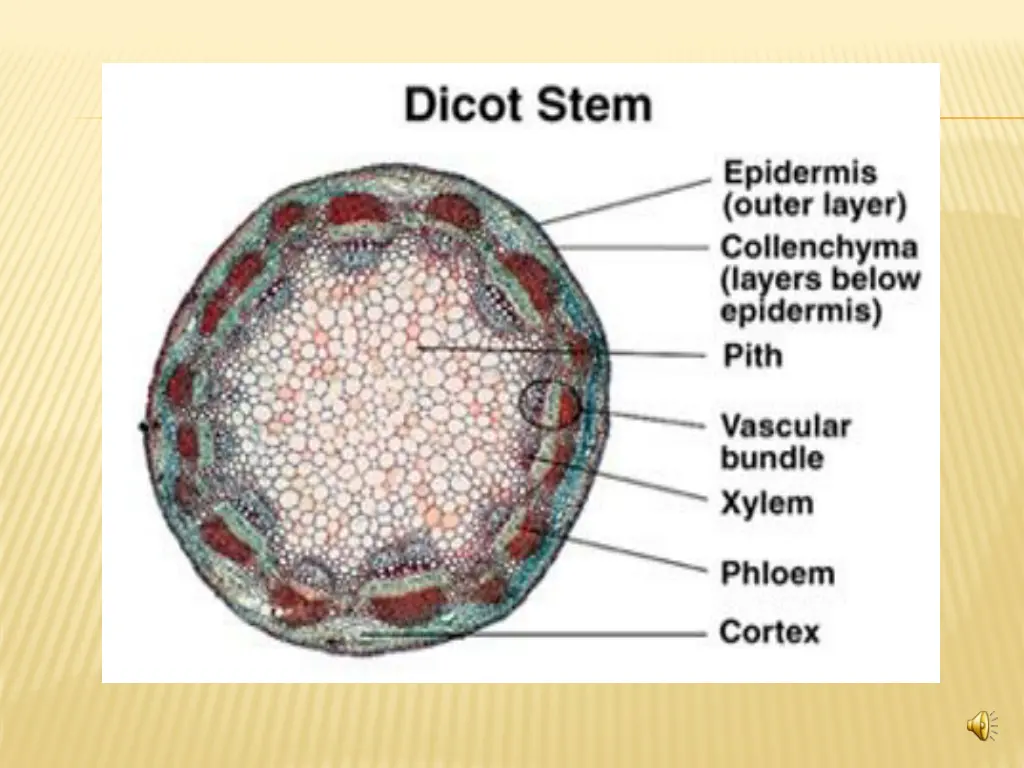 Dicot Stem

Epidermis (outer layer)

Collenchyma (layers below epidermis)

Pith

Vascular bundle

Xylem

Phloem

Cortex